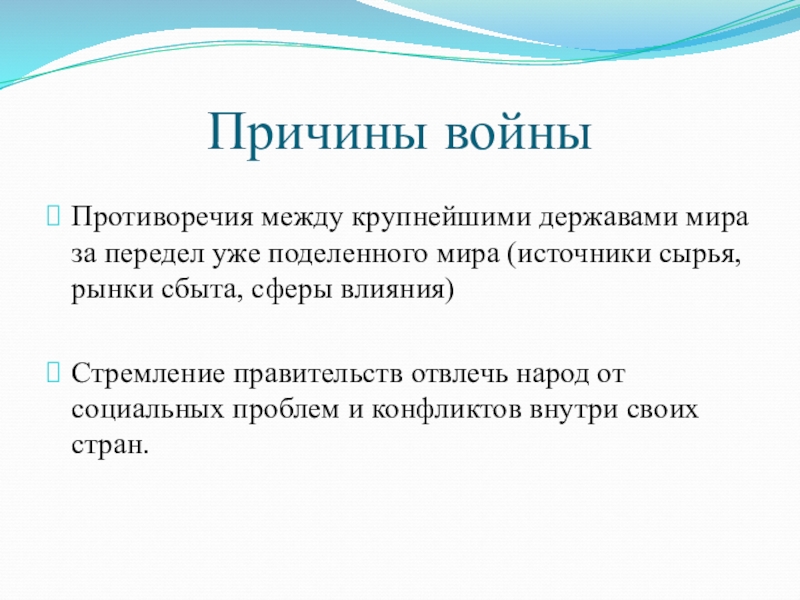 Причины войны

Противоречия между крупнейшими державами мира за передел уже поделенного мира (источники сырья, рынки сбыта, сферы влияния)

Стремление правительств отвлечь народ от социальных проблем и конфликтов внутри своих стран.